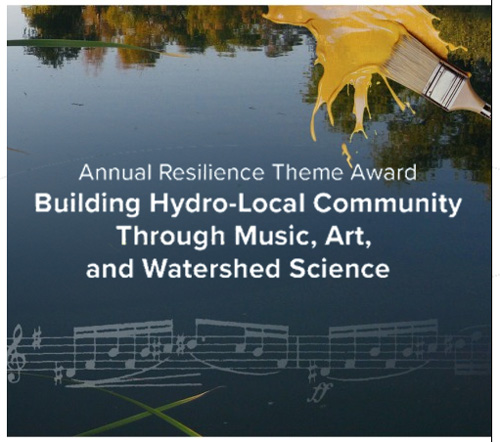 Annual Resilience Theme Award

Building Hydro-Local Community Through Music, Art, and Watershed Science

ff